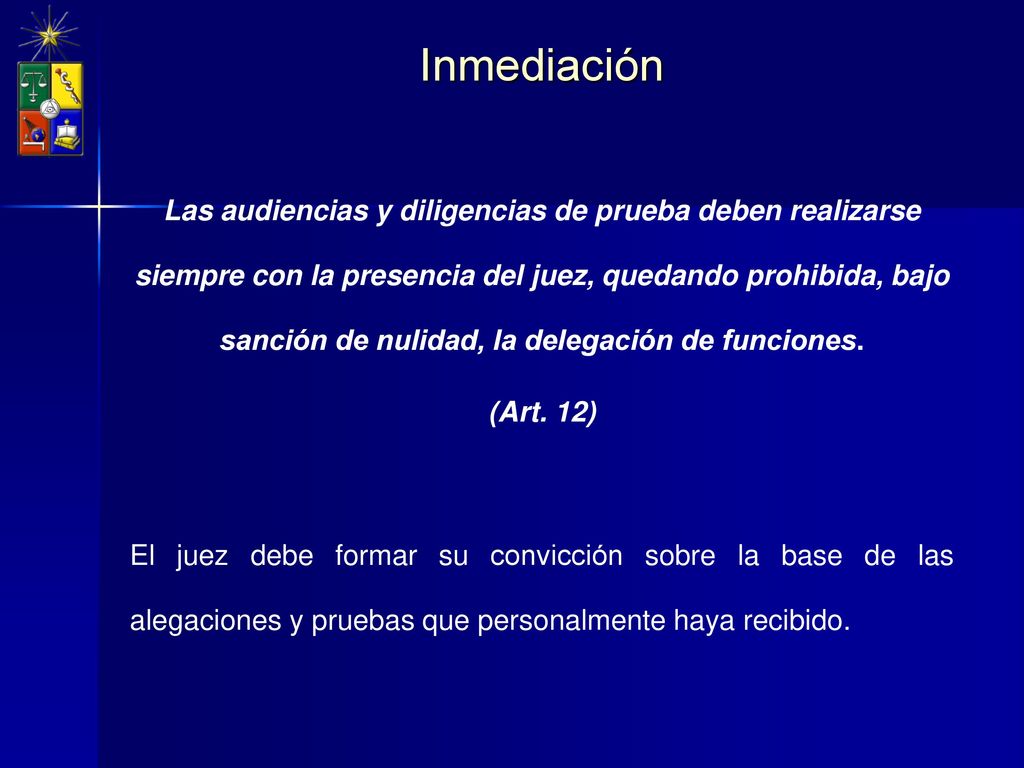 Inmediación

Las audiencias y diligencias de prueba deben realizarse siempre con la presencia del juez, quedando prohibida, bajo sanción de nulidad, la delegación de funciones.

(Art. 12)

El juez debe formar su convicción sobre la base de las alegaciones y pruebas que personalmente haya recibido.